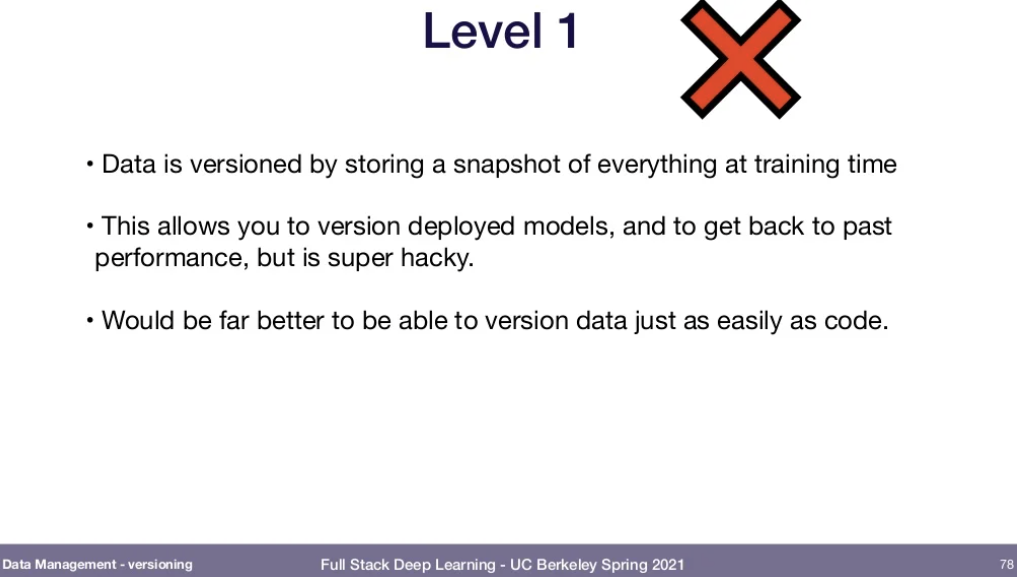 Level 1

• Data is versioned by storing a snapshot of everything at training time

• This allows you to version deployed models, and to get back to past performance, but is super hacky.

• Would be far better to be able to version data just as easily as code.

Data Management - versioning
Full Stack Deep Learning - UC Berkeley Spring 2021
78